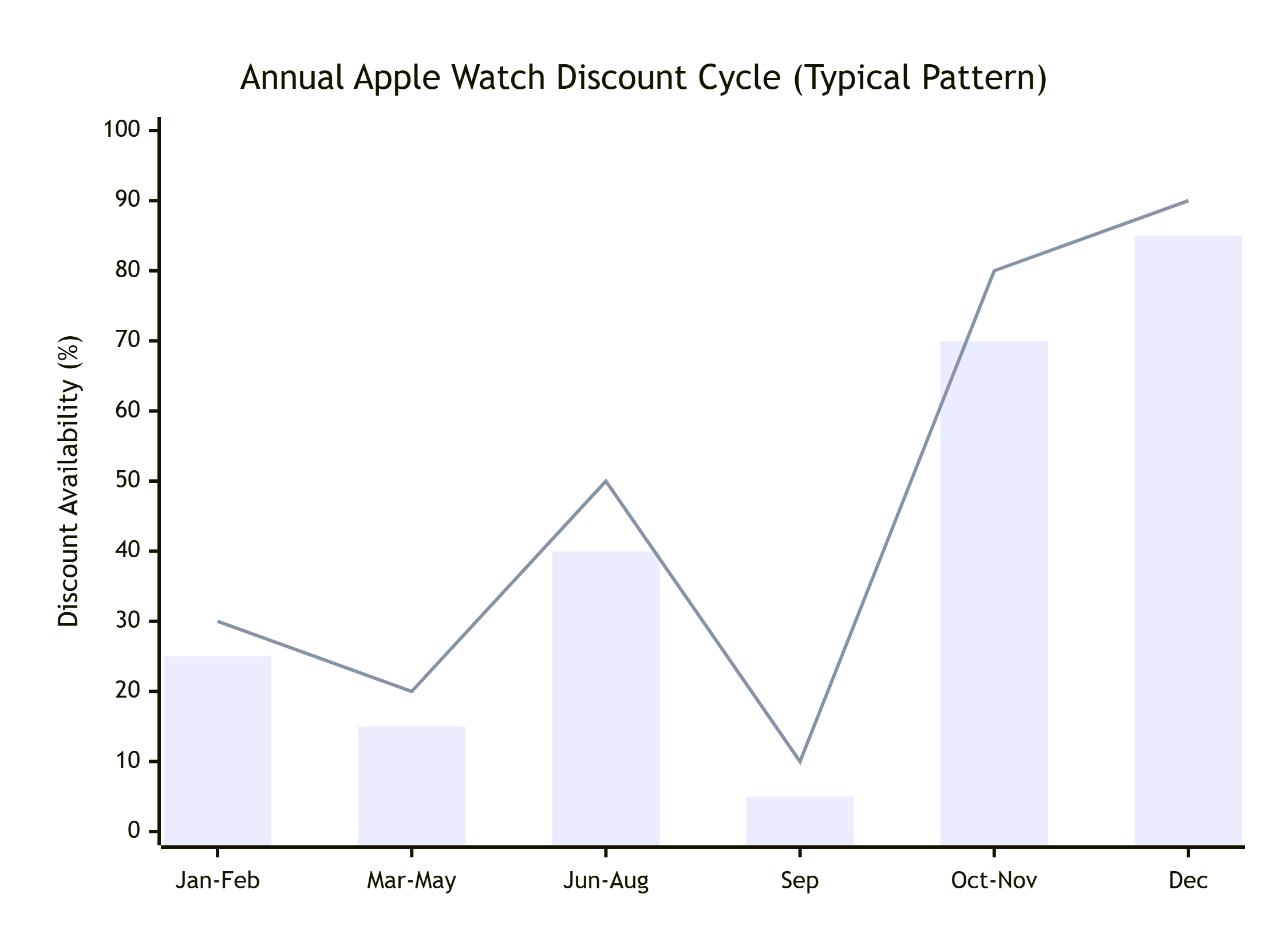 Annual Apple Watch Discount Cycle (Typical Pattern)

Discount Availability (%)

100
90
80
70
60
50
40
30
20
10
0

Jan-Feb
Mar-May
Jun-Aug
Sep
Oct-Nov
Dec